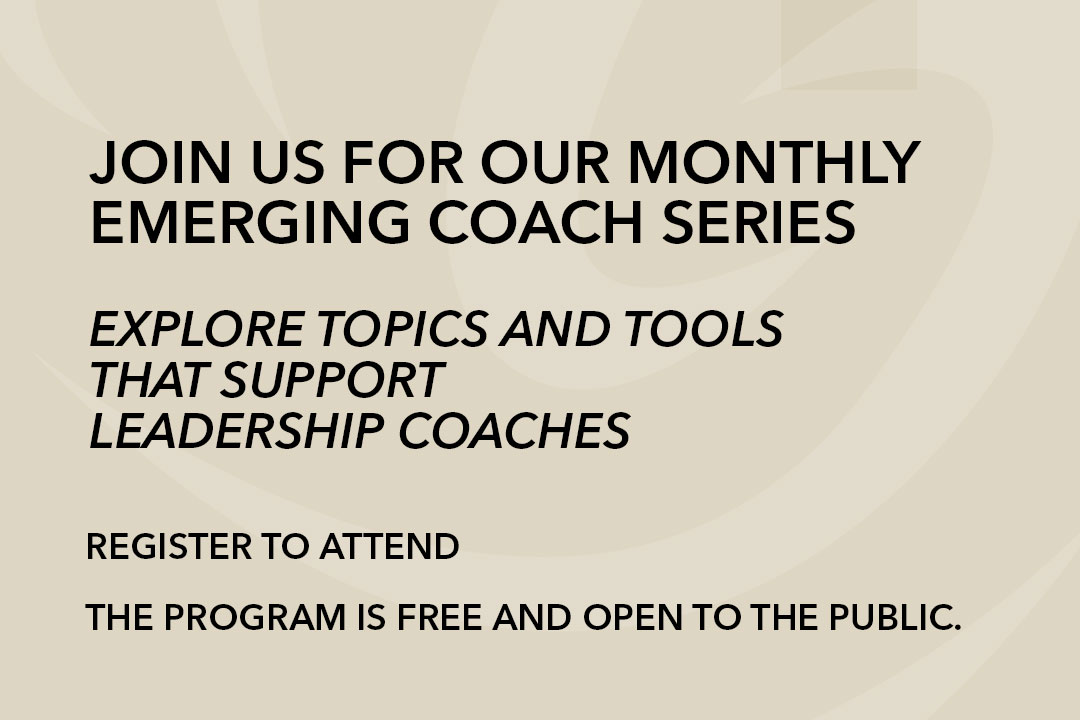 JOIN US FOR OUR MONTHLY EMERGING COACH SERIES

EXPLORE TOPICS AND TOOLS THAT SUPPORT LEADERSHIP COACHES

REGISTER TO ATTEND

THE PROGRAM IS FREE AND OPEN TO THE PUBLIC.